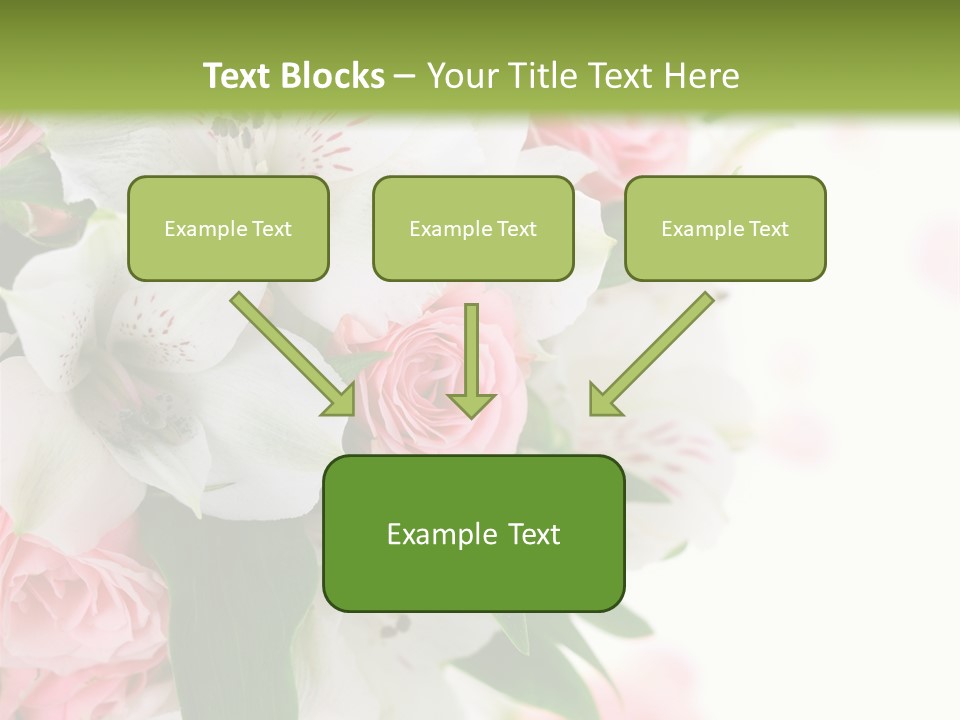 Text Blocks – Your Title Text Here

Example Text

Example Text

Example Text

Example Text